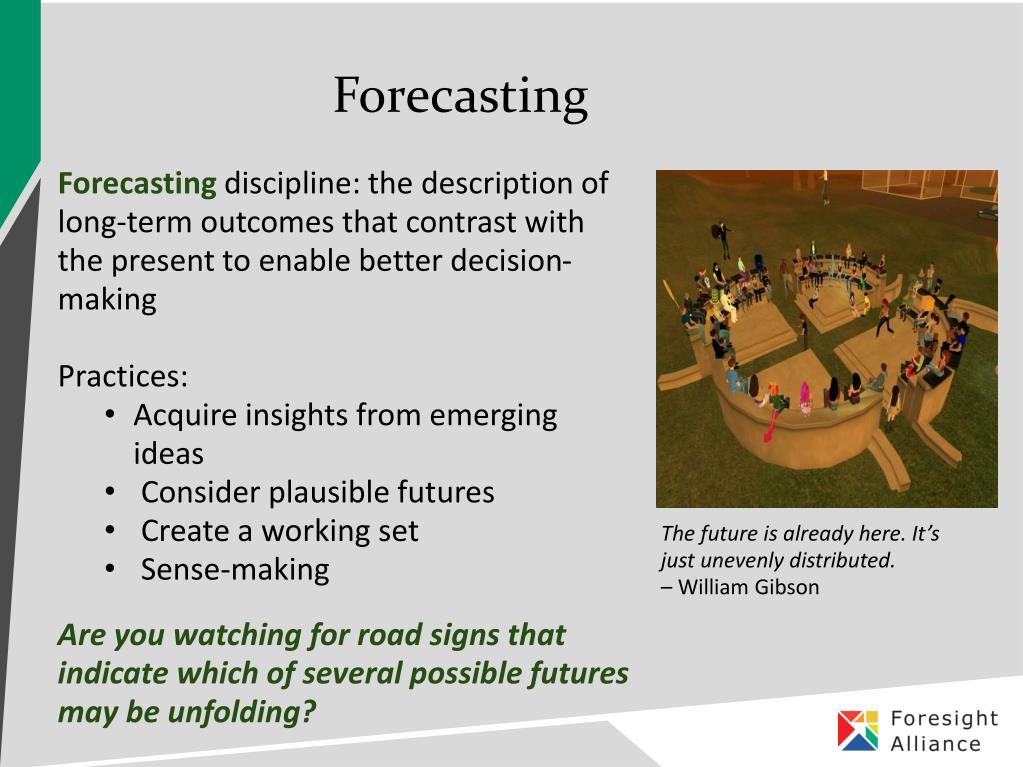 Forecasting

Forecasting discipline: the description of long-term outcomes that contrast with the present to enable better decision-making

Practices:
• Acquire insights from emerging ideas
• Consider plausible futures
• Create a working set
• Sense-making

Are you watching for road signs that indicate which of several possible futures may be unfolding?

The future is already here. It's just unevenly distributed.
– William Gibson

Foresight Alliance